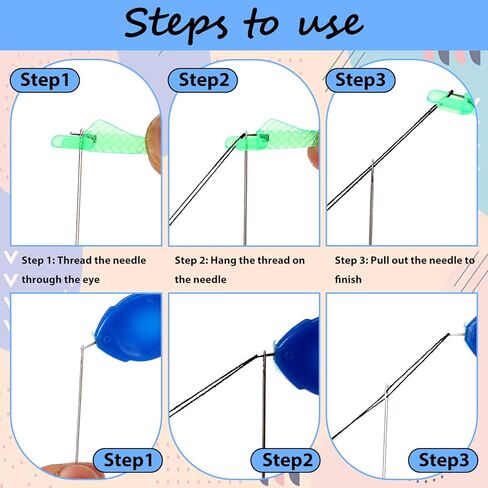 Steps to use

Step1

Step2

Step3

Step 1: Thread the needle through the eye

Step 2: Hang the thread on the needle

Step 3: Pull out the needle to finish

Step1

Step2

Step3